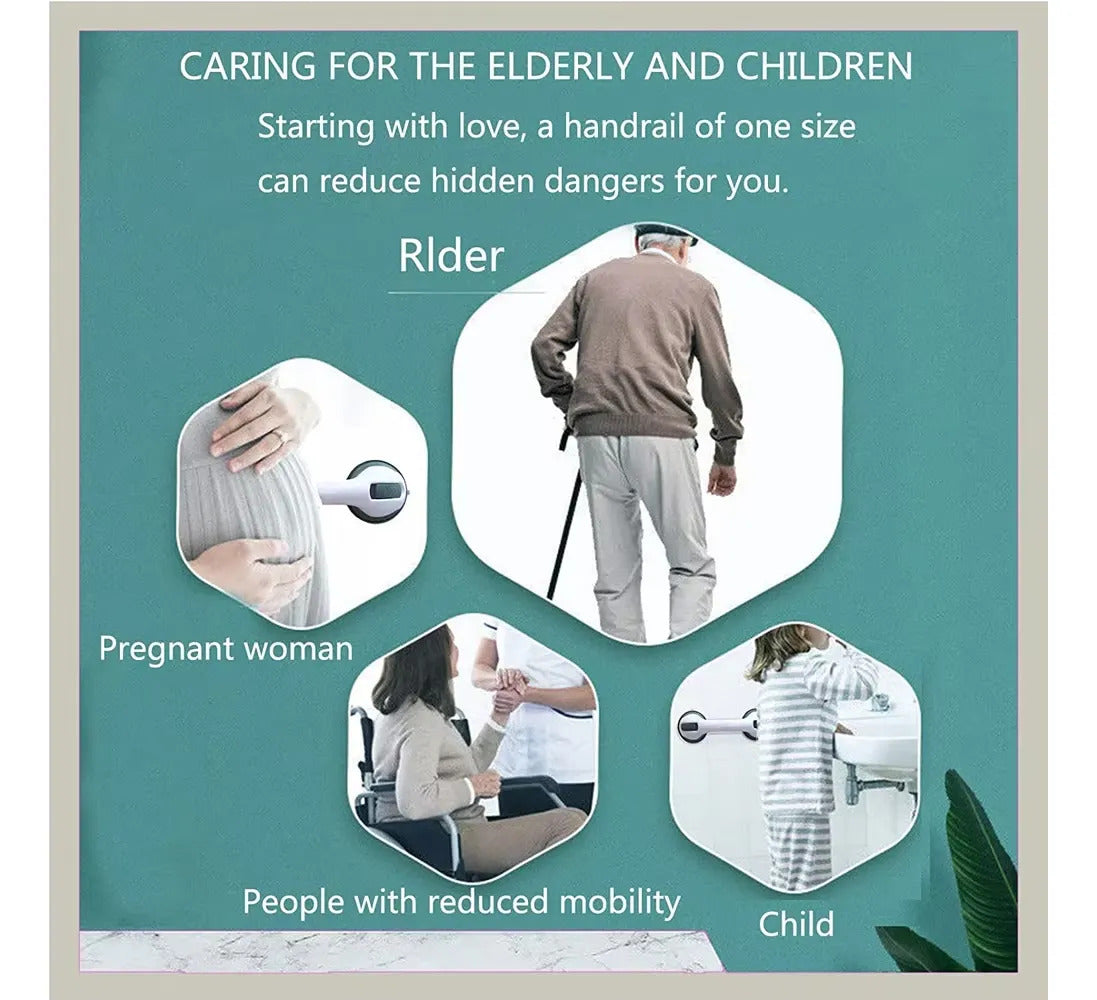 CARING FOR THE ELDERLY AND CHILDREN

Starting with love, a handrail of one size can reduce hidden dangers for you.

Rlder

Pregnant woman

People with reduced mobility

Child